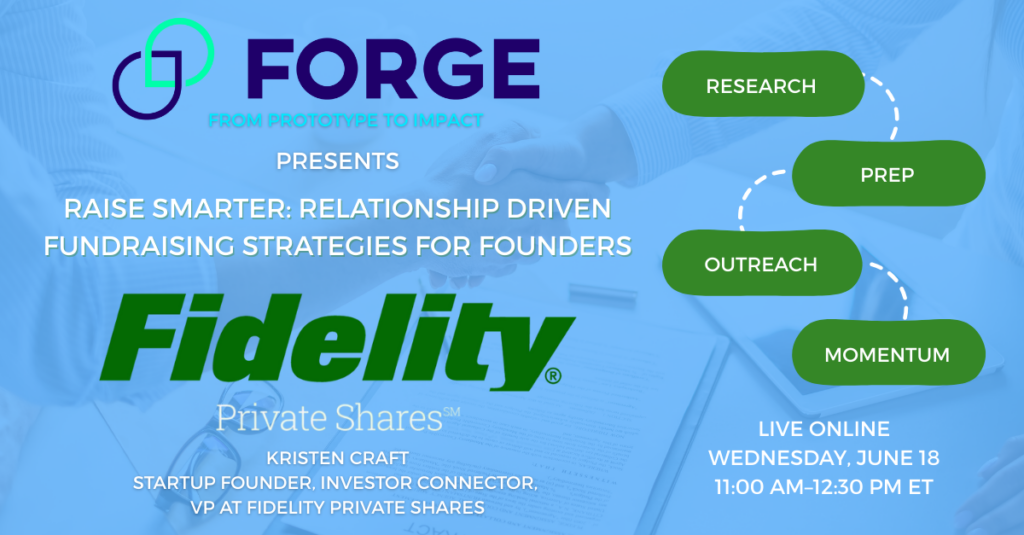 FORGE
FROM PROTOTYPE TO IMPACT
PRESENTS
RAISE SMARTER: RELATIONSHIP DRIVEN FUNDRAISING STRATEGIES FOR FOUNDERS

Fidelity®
Private Shares℠

KRISTEN CRAFT
STARTUP FOUNDER, INVESTOR CONNECTOR,
VP AT FIDELITY PRIVATE SHARES

RESEARCH
PREP
OUTREACH
MOMENTUM

LIVE ONLINE
WEDNESDAY, JUNE 18
11:00 AM–12:30 PM ET